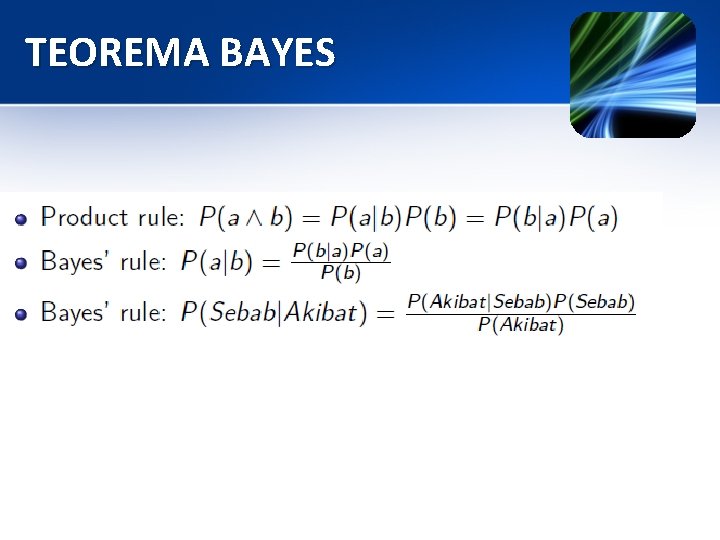 TEOREMA BAYES

- Product rule: $P(a \wedge b) = P(a|b)P(b) = P(b|a)P(a)$
- Bayes' rule: $P(a|b) = \frac{P(b|a)P(a)}{P(b)}$
- Bayes' rule: $P(Sebab|Akibat) = \frac{P(Akibat|Sebab)P(Sebab)}{P(Akibat)}$